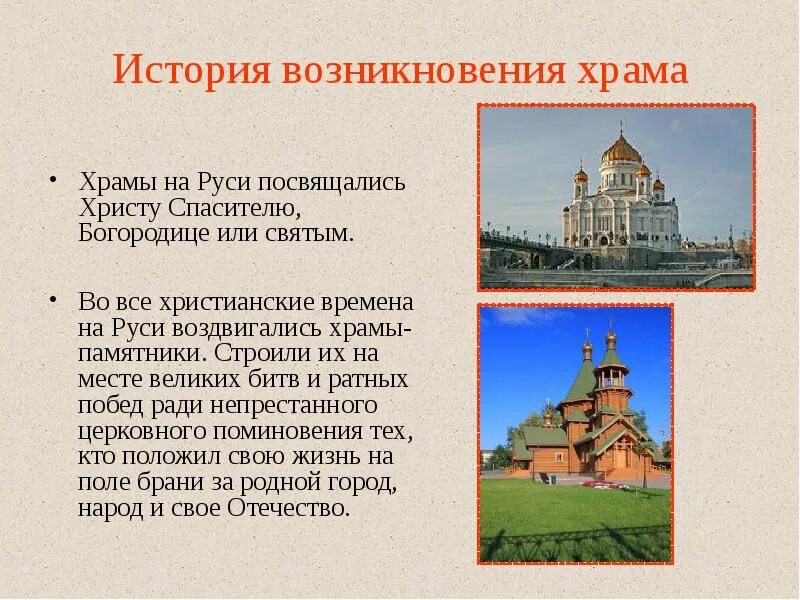 История возникновения храма

• Храмы на Руси посвящались Христу Спасителю, Богородице или святым.

• Во все христианские времена на Руси воздвигались храмы-памятники. Строили их на месте великих битв и ратных побед ради непрестанного церковного поминовения тех, кто положил свою жизнь на поле брани за родной город, народ и свое Отечество.